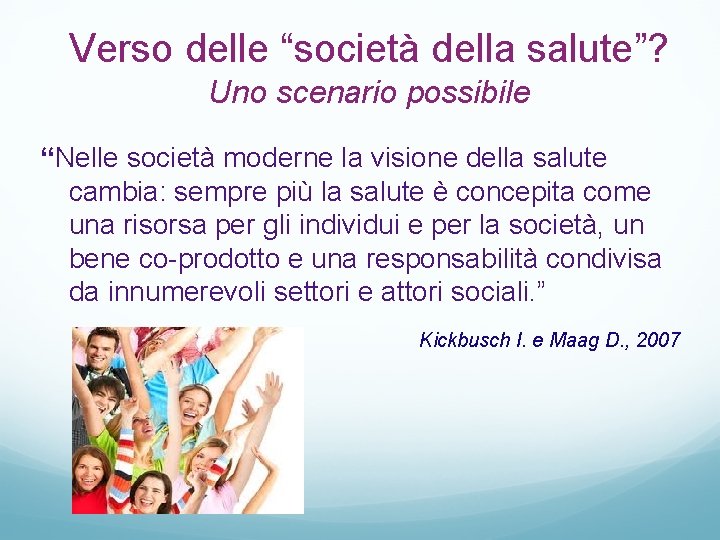 Verso delle “società della salute”?
Uno scenario possibile

“Nelle società moderne la visione della salute cambia: sempre più la salute è concepita come una risorsa per gli individui e per la società, un bene co-prodotto e una responsabilità condivisa da innumerevoli settori e attori sociali.”

Kickbusch I. e Maag D., 2007